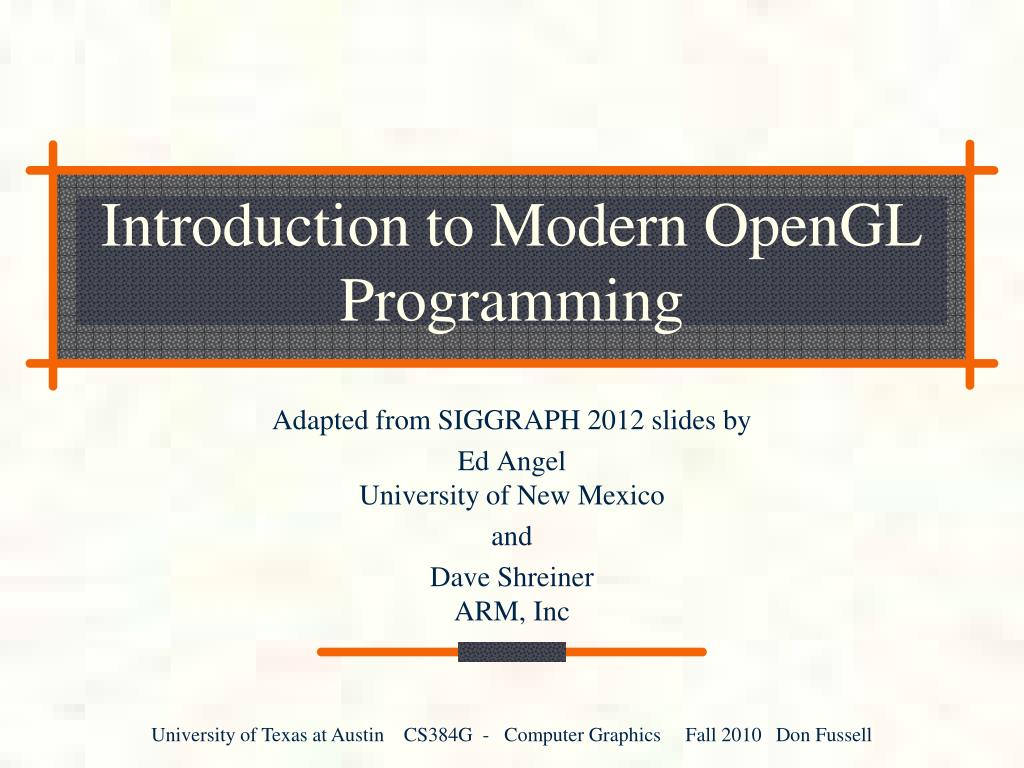 Introduction to Modern OpenGL Programming

Adapted from SIGGRAPH 2012 slides by

Ed Angel
University of New Mexico

and

Dave Shreiner
ARM, Inc

University of Texas at Austin CS384G - Computer Graphics Fall 2010 Don Fussell